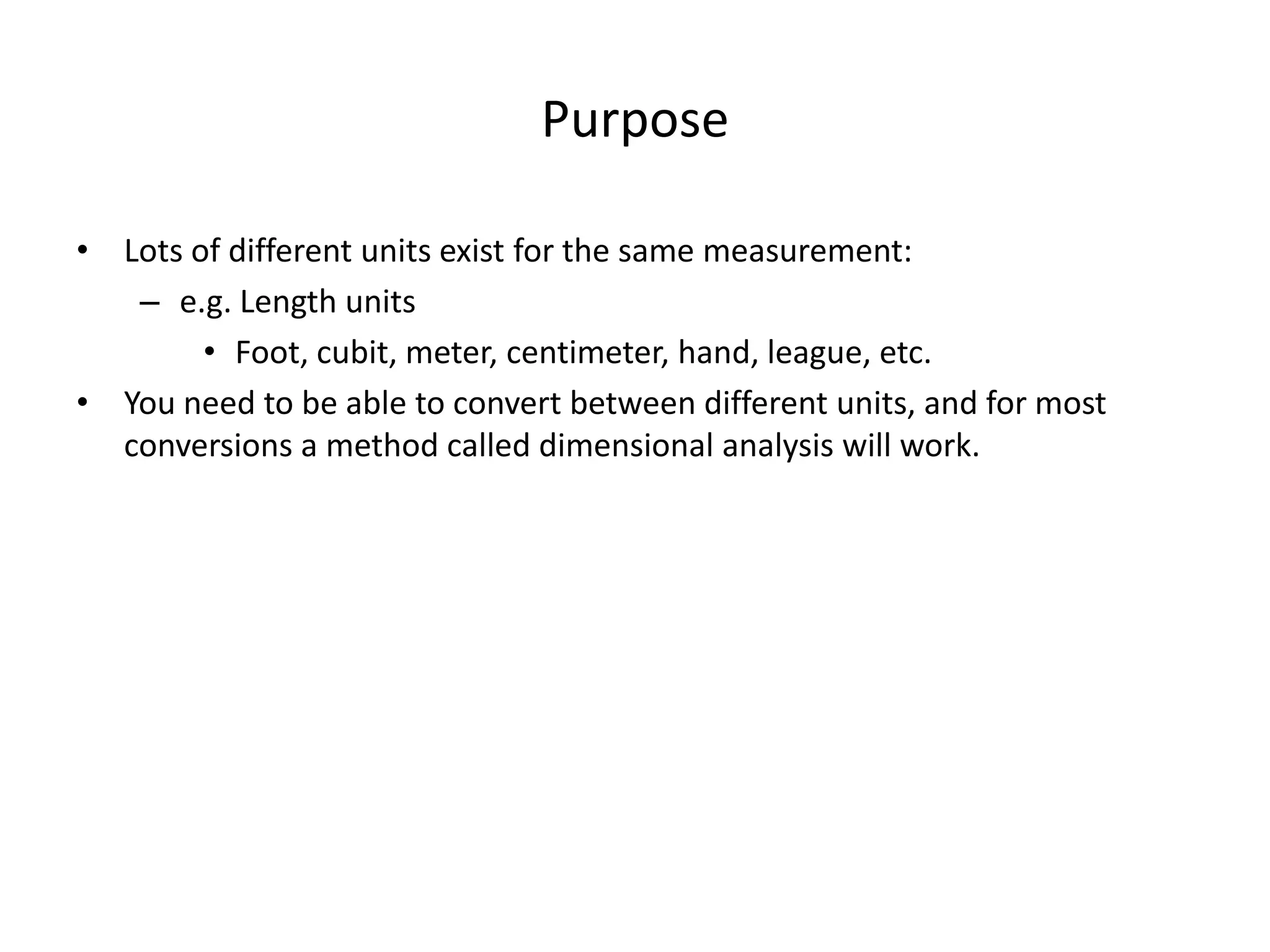 Purpose

• Lots of different units exist for the same measurement:
– e.g. Length units
• Foot, cubit, meter, centimeter, hand, league, etc.
• You need to be able to convert between different units, and for most conversions a method called dimensional analysis will work.